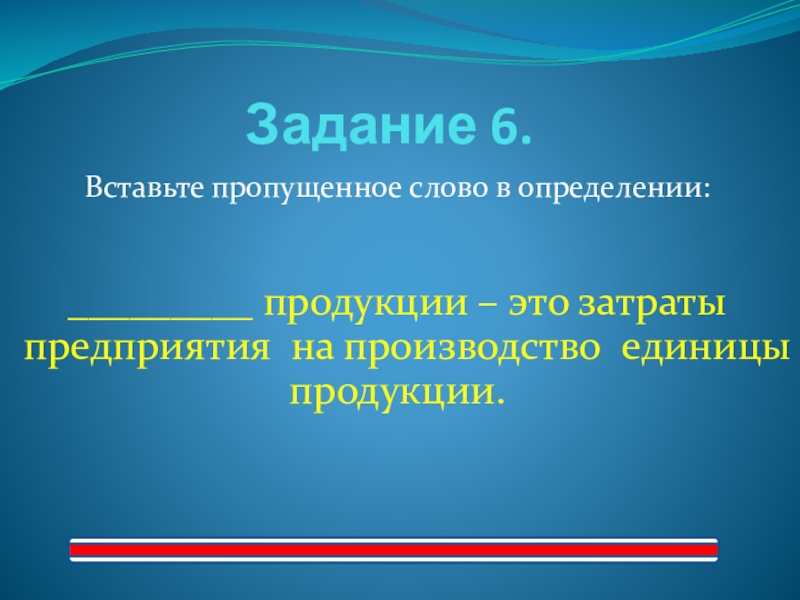 Задание 6.

Вставьте пропущенное слово в определении:

__________ продукции – это затраты предприятия на производство единицы продукции.